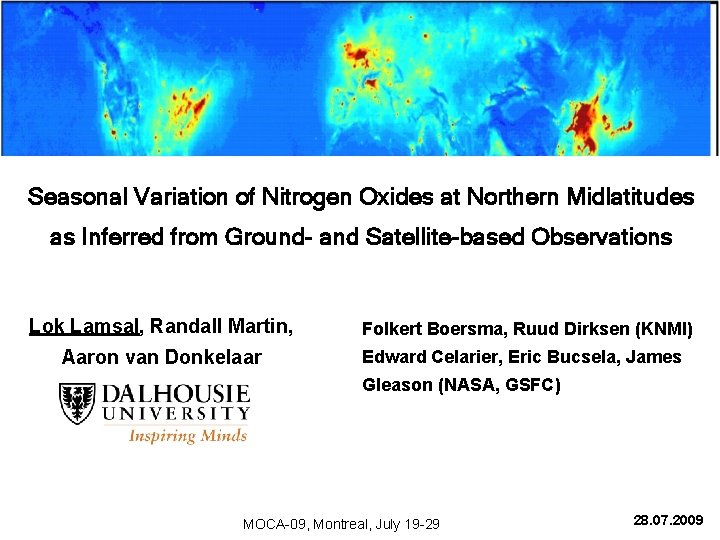 Seasonal Variation of Nitrogen Oxides at Northern Midlatitudes as Inferred from Ground- and Satellite-based Observations

Lok Lamsal, Randall Martin, Aaron van Donkelaar

DALHOUSIE UNIVERSITY
Inspiring Minds

Folkert Boersma, Ruud Dirksen (KNMI)
Edward Celarier, Eric Bucsela, James Gleason (NASA, GSFC)

MOCA-09, Montreal, July 19-29

28.07.2009